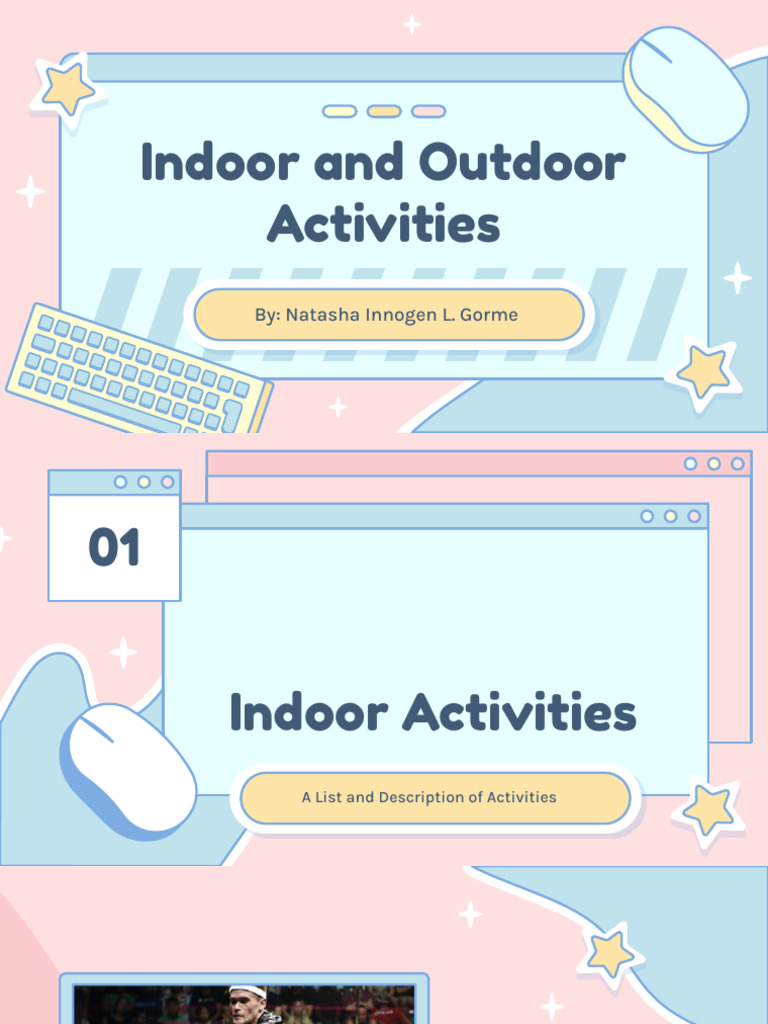 Indoor and Outdoor Activities

By: Natasha Innogen L. Gorme

01

Indoor Activities

A List and Description of Activities